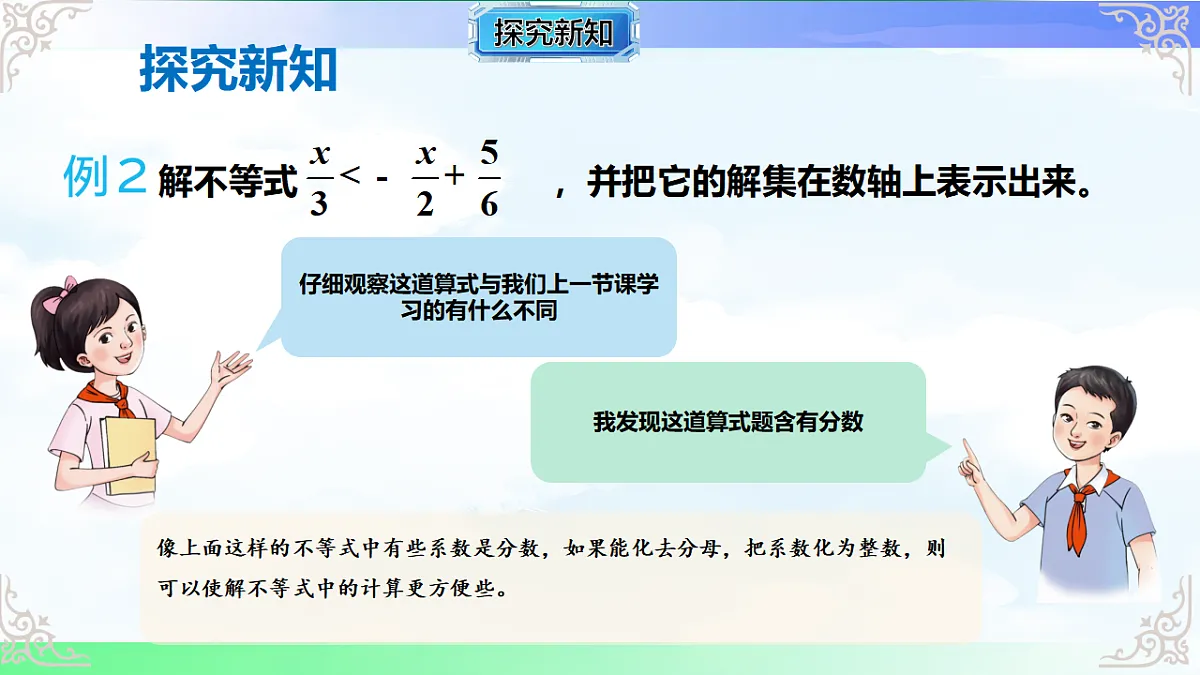 探究新知

探究新知

例2 解不等式 $\frac{x}{3} < -\frac{x}{2} + \frac{5}{6}$ ，并把它的解集在数轴上表示出来。

仔细观察这道算式与我们上一节课学习的有什么不同

我发现这道算式题含有分数

像上面这样的不等式中有些系数是分数，如果能化去分母，把系数化为整数，则可以使解不等式中的计算更方便些。